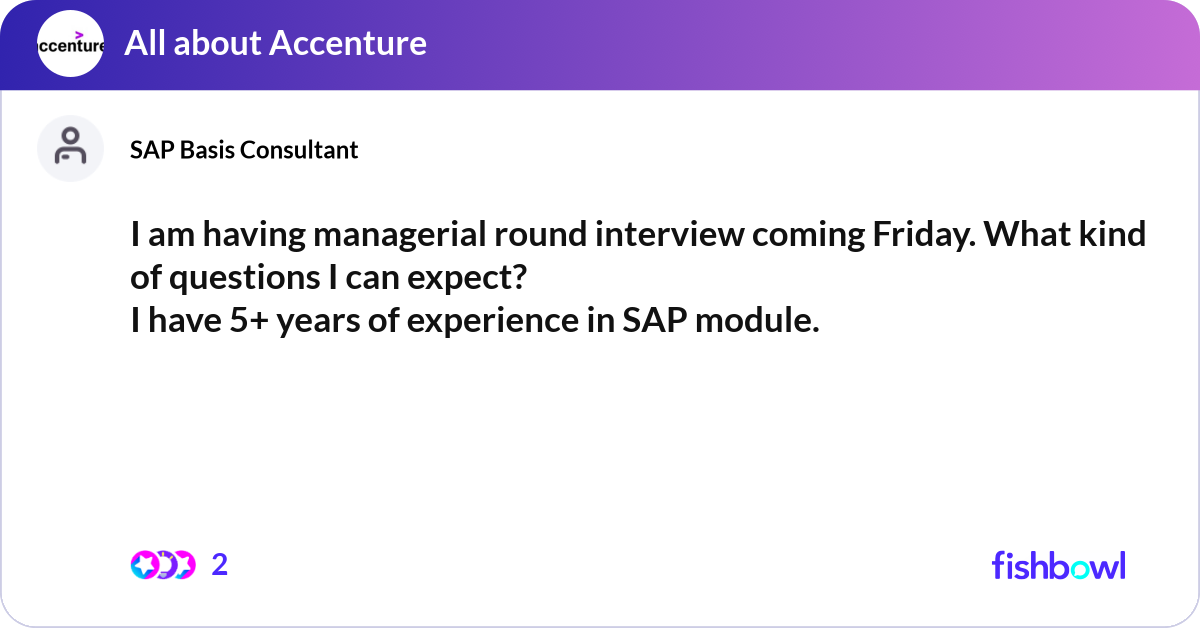 ccenture

All about Accenture

SAP Basis Consultant

I am having managerial round interview coming Friday. What kind of questions I can expect?
I have 5+ years of experience in SAP module.

2

fishbowl